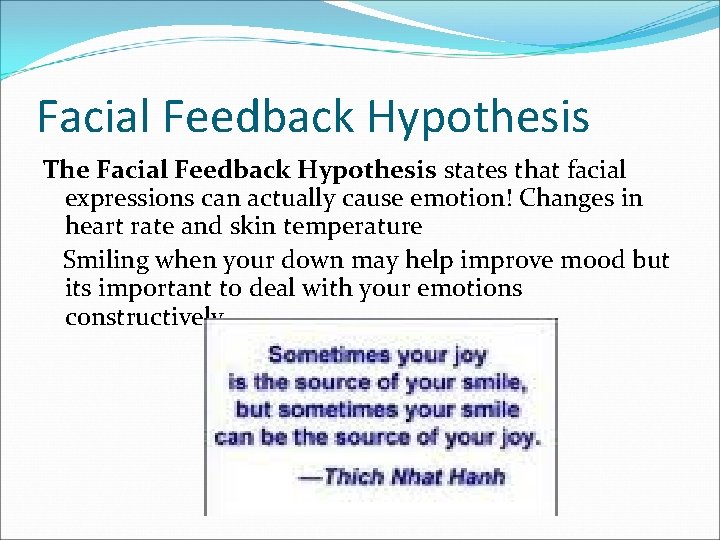 Facial Feedback Hypothesis

The Facial Feedback Hypothesis states that facial expressions can actually cause emotion! Changes in heart rate and skin temperature

Smiling when your down may help improve mood but its important to deal with your emotions constructively

Sometimes your joy is the source of your smile, but sometimes your smile can be the source of your joy.

—Thich Nhat Hanh